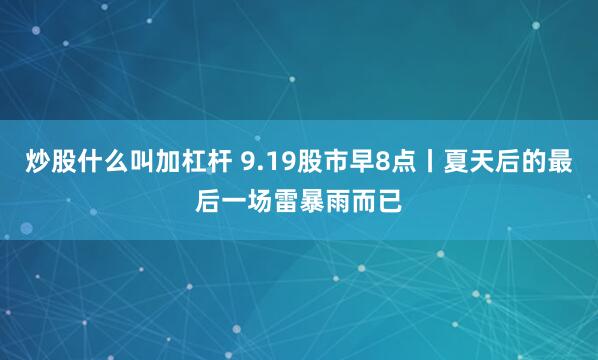 炒股什么叫加杠杆 9.19股市早8点丨夏天后的最后一场雷暴雨而已